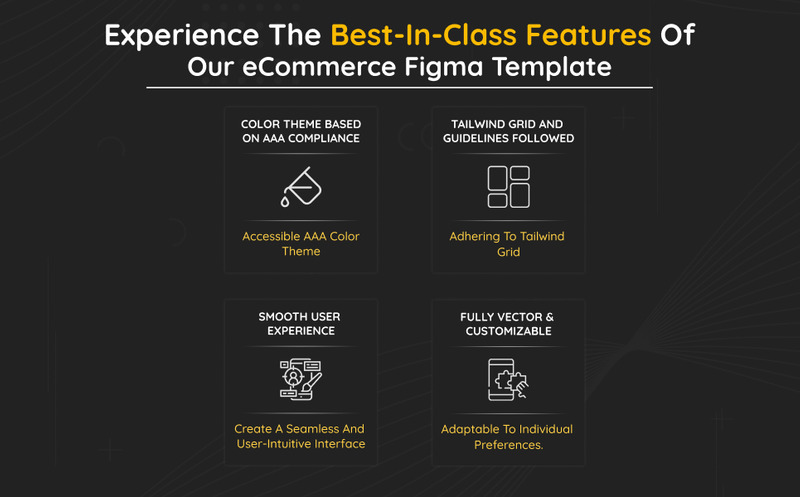 Experience The Best-In-Class Features Of Our eCommerce Figma Template

COLOR THEME BASED ON AAA COMPLIANCE

Accessible AAA Color Theme

TAILWIND GRID AND GUIDELINES FOLLOWED

Adhering To Tailwind Grid

SMOOTH USER EXPERIENCE

Create A Seamless And User-Intuitive Interface

FULLY VECTOR & CUSTOMIZABLE

Adaptable To Individual Preferences.